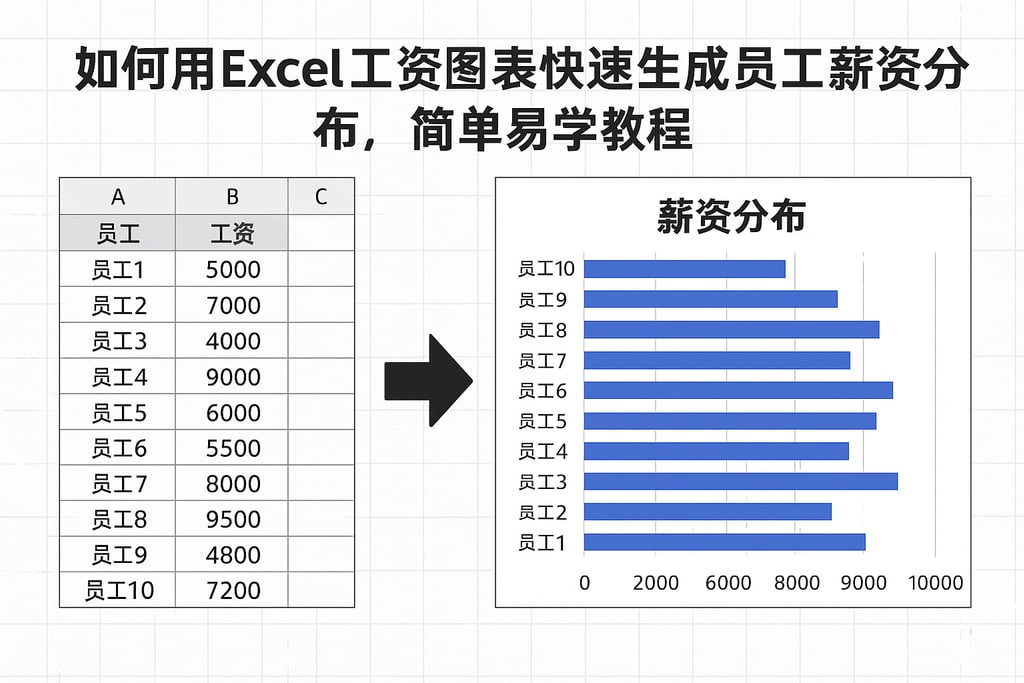 如何用Excel工资图表快速生成员工薪资分布，简单易学教程

| A | B | C |
|---|---|---|
| 员工 | 工资 | |
| 员工1 | 5000 | |
| 员工2 | 7000 | |
| 员工3 | 4000 | |
| 员工4 | 9000 | |
| 员工5 | 6000 | |
| 员工6 | 5500 | |
| 员工7 | 8000 | |
| 员工8 | 9500 | |
| 员工9 | 4800 | |
| 员工10 | 7200 | |

薪资分布

员工10
员工9
员工8
员工7
员工6
员工5
员工4
员工3
员工2
员工1

0 2000 6000 8000 9000 10000